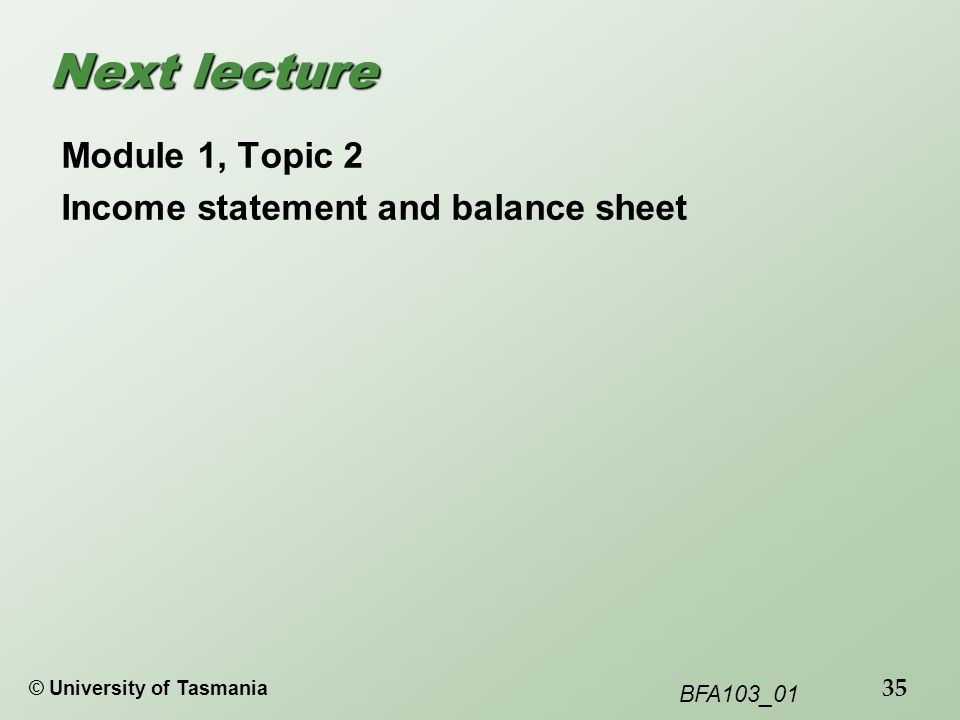 Next lecture

Module 1, Topic 2

Income statement and balance sheet

© University of Tasmania

BFA103_01

35